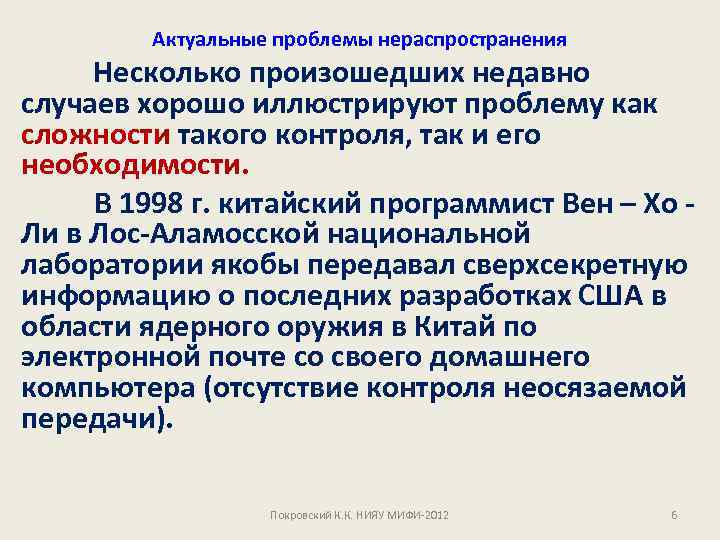 Актуальные проблемы нераспространения

Несколько произошедших недавно случаев хорошо иллюстрируют проблему как сложности такого контроля, так и его необходимости.

В 1998 г. китайский программист Вен – Хо - Ли в Лос-Аламосской национальной лаборатории якобы передавал сверхсекретную информацию о последних разработках США в области ядерного оружия в Китай по электронной почте со своего домашнего компьютера (отсутствие контроля неосязаемой передачи).

Покровский К.К. НИЯУ МИФИ-2012

6